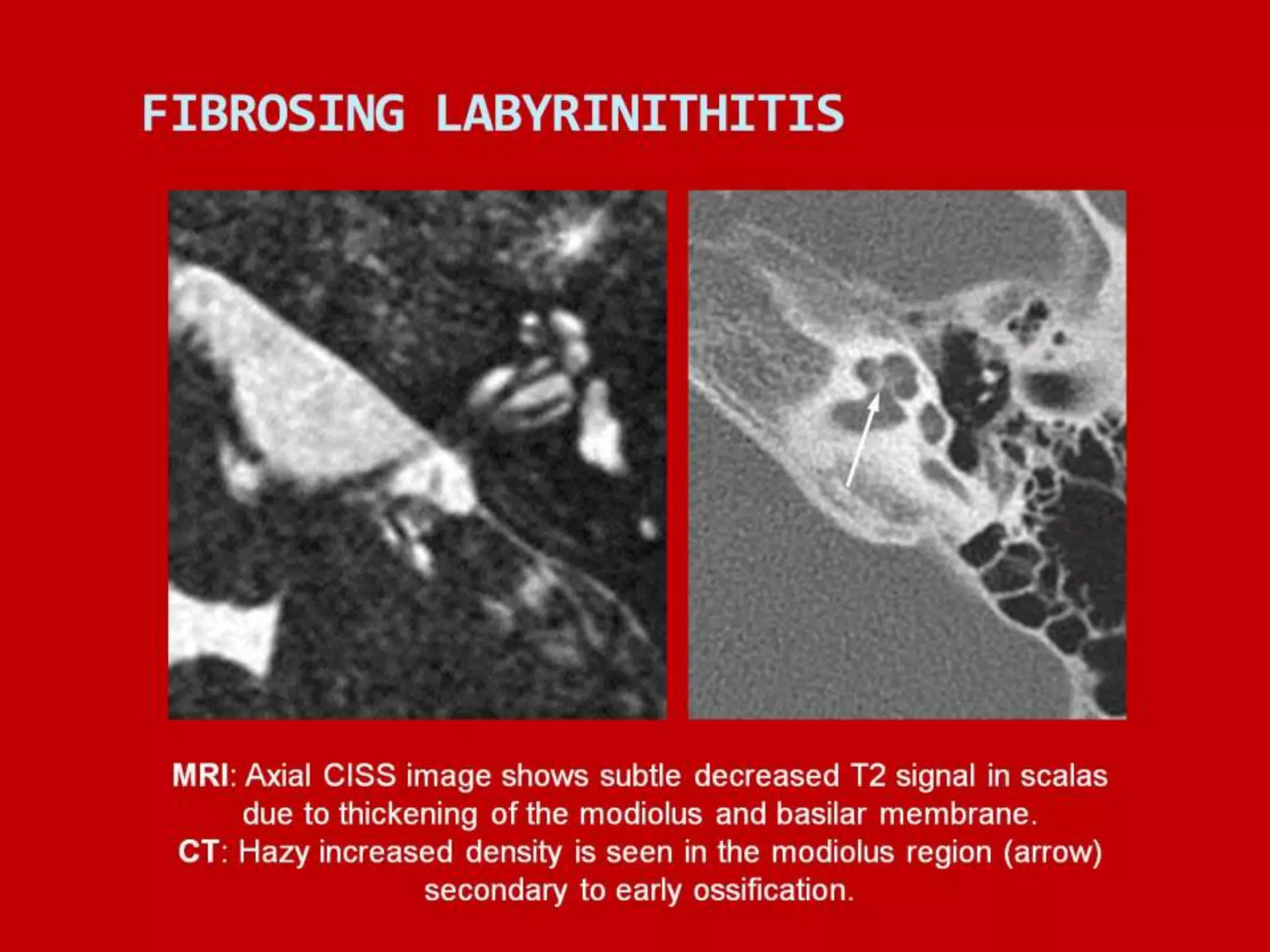 FIBROSING LABYRINITHITIS

MRI: Axial CISS image shows subtle decreased T2 signal in scalas due to thickening of the modiolus and basilar membrane.
CT: Hazy increased density is seen in the modiolus region (arrow) secondary to early ossification.